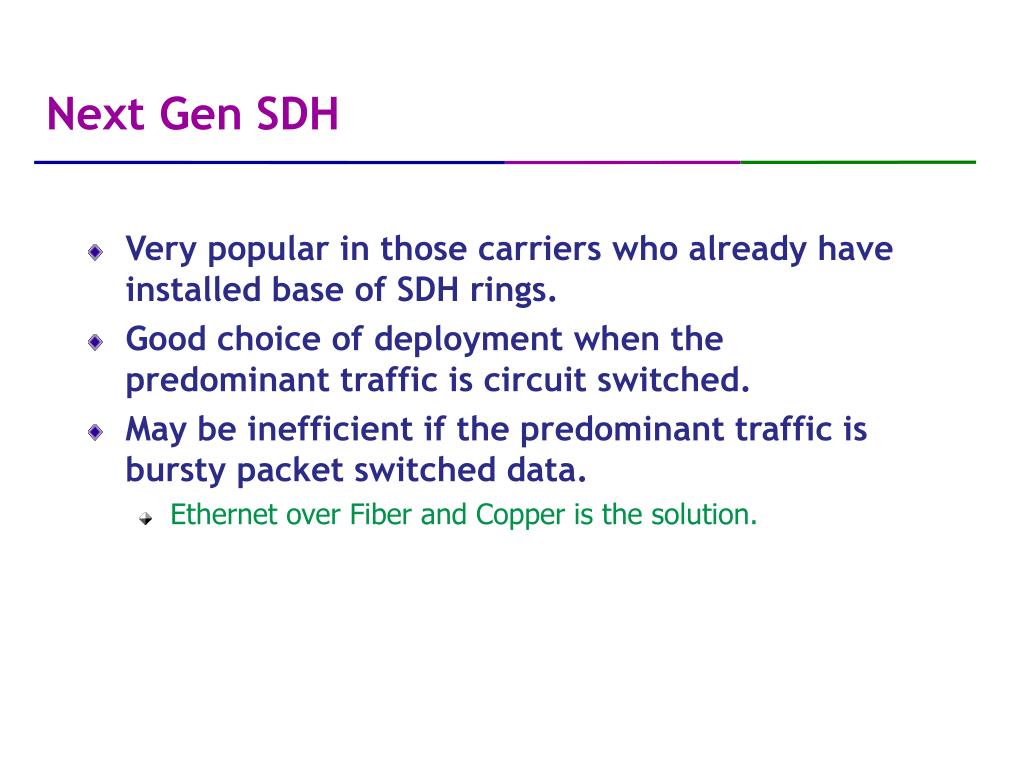 Next Gen SDH

Very popular in those carriers who already have installed base of SDH rings.

Good choice of deployment when the predominant traffic is circuit switched.

May be inefficient if the predominant traffic is bursty packet switched data.

Ethernet over Fiber and Copper is the solution.